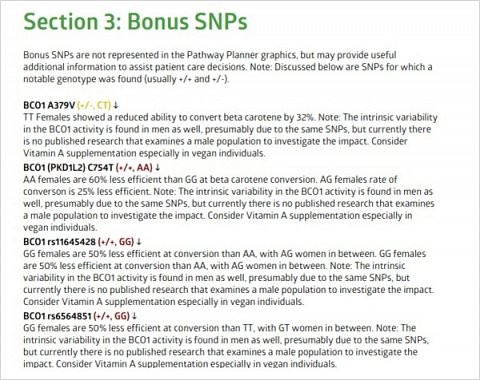 Section 3: Bonus SNPs

Bonus SNPs are not represented in the Pathway Planner graphics, but may provide useful additional information to assist patient care decisions. Note: Discussed below are SNPs for which a notable genotype was found (usually +/+ and +/-).

BCO1 A379V (+/-, CT) ↓
TT Females showed a reduced ability to convert beta carotene by 32%. Note: The intrinsic variability in the BCO1 activity is found in men as well, presumably due to the same SNPs, but currently there is no published research that examines a male population to investigate the impact. Consider Vitamin A supplementation especially in vegan individuals.

BCO1 (PKD1L2) C754T (+/+, AA) ↓
AA females are 60% less efficient than GG at beta carotene conversion. AG females rate of converson is 25% less efficient. Note: The intrinsic variability in the BCO1 activity is found in men as well, presumably due to the same SNPs, but currently there is no published research that examines a male population to investigate the impact. Consider Vitamin A supplementation especially in vegan individuals.

BCO1 rs11645428 (+/+, GG) ↓
GG females are 50% less efficient at conversion than AA, with AG women in between. GG females are 50% less efficient at conversion than AA, with AG women in between. Note: The intrinsic variability in the BCO1 activity is found in men as well, presumably due to the same SNPs, but currently there is no published research that examines a male population to investigate the impact. Consider Vitamin A supplementation especially in vegan individuals.

BCO1 rs6564851 (+/+, GG) ↓
GG females are 50% less efficient at conversion than TT, with GT women in between. Note: The intrinsic variability in the BCO1 activity is found in men as well, presumably due to the same SNPs, but currently there is no published research that examines a male population to investigate the impact. Consider Vitamin A supplementation especially in vegan individuals.